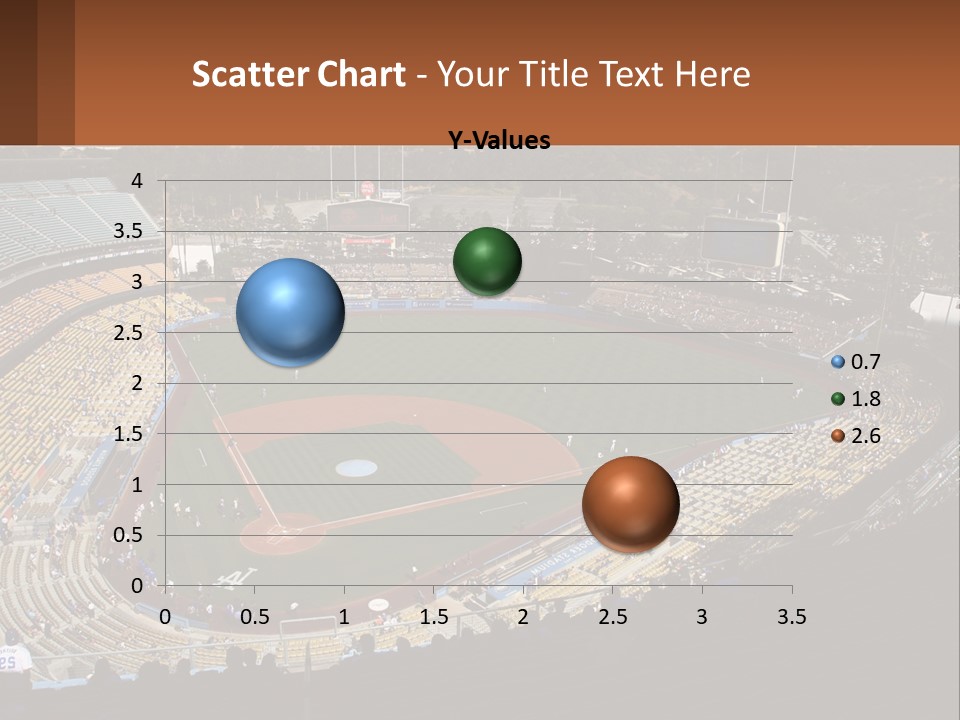 Scatter Chart - Your Title Text Here

Y-Values

4
3.5
3
2.5
2
1.5
1
0.5
0

0 0.5 1 1.5 2 2.5 3 3.5

0.7
1.8
2.6